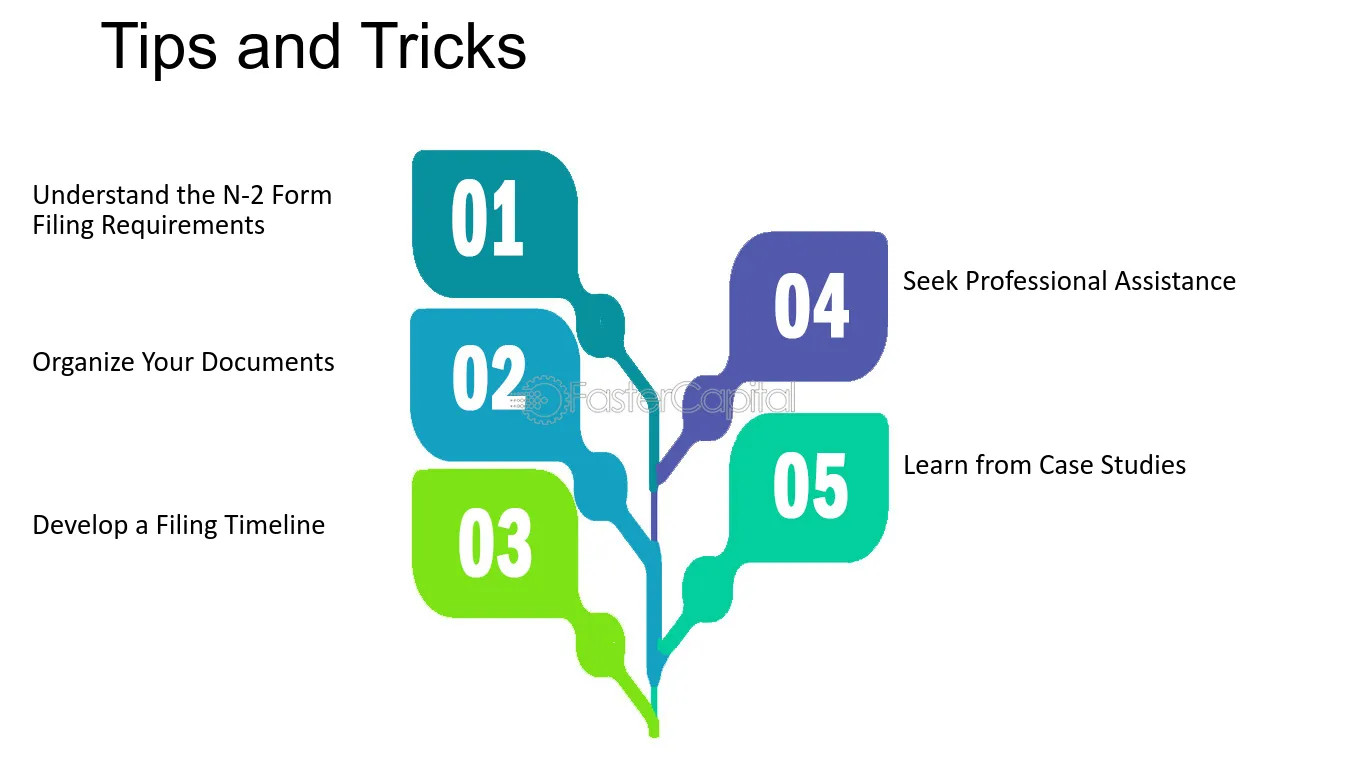 Tips and Tricks

Understand the N-2 Form Filing Requirements

01

Organize Your Documents

02

Develop a Filing Timeline

03

04

Seek Professional Assistance

05

Learn from Case Studies

FasterCapital